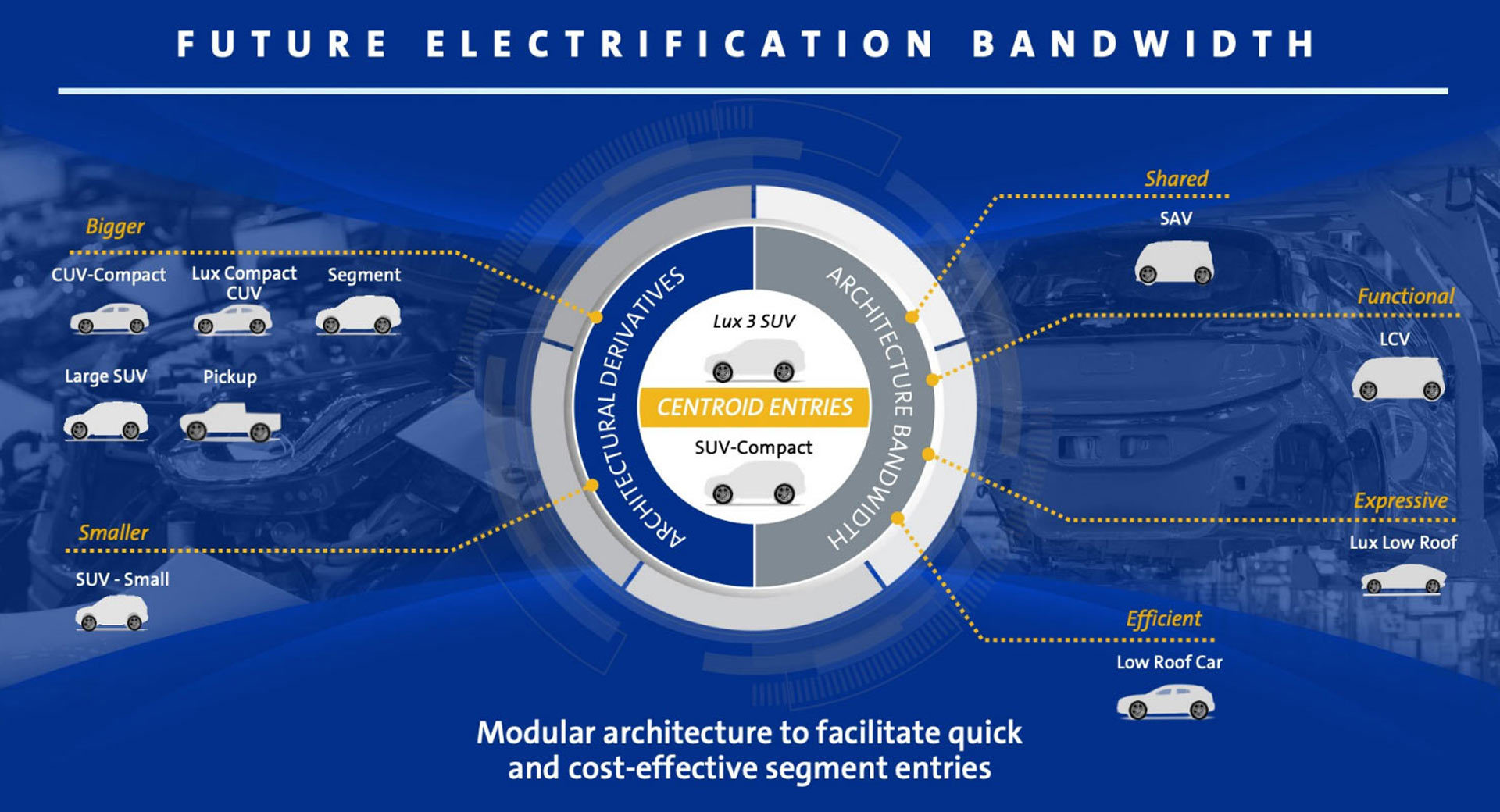 FUTURE ELECTRIFICATION BANDWIDTH

Bigger

CUV-Compact

Lux Compact CUV

Segment

Large SUV

Pickup

Smaller

SUV - Small

ARCHITECTURAL DERIVATIVES

Lux 3 SUV

CENTROID ENTRIES

SUV-Compact

ARCHITECTURE BANDWIDTH

Shared

SAV

Functional

LCV

Expressive

Lux Low Roof

Efficient

Low Roof Car

Modular architecture to facilitate quick and cost-effective segment entries